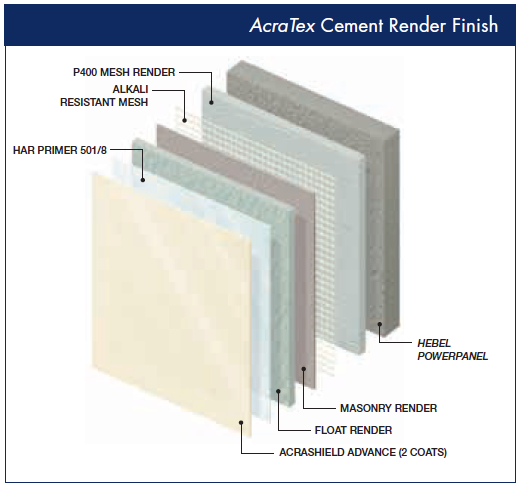 AcraTex Cement Render Finish

P400 MESH RENDER

ALKALI RESISTANT MESH

HAR PRIMER 501/8

HEBEL POWERPANEL

MASONRY RENDER

FLOAT RENDER

ACRASHIELD ADVANCE (2 COATS)